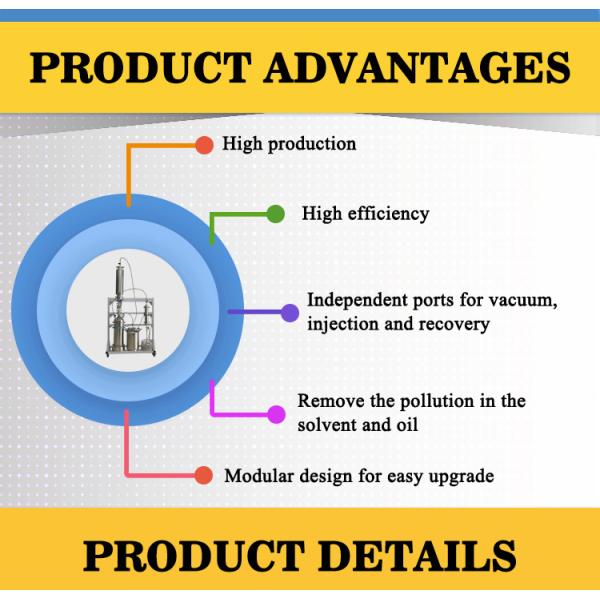 PRODUCT ADVANTAGES

High production

High efficiency

Independent ports for vacuum, injection and recovery

Remove the pollution in the solvent and oil

Modular design for easy upgrade

PRODUCT DETAILS